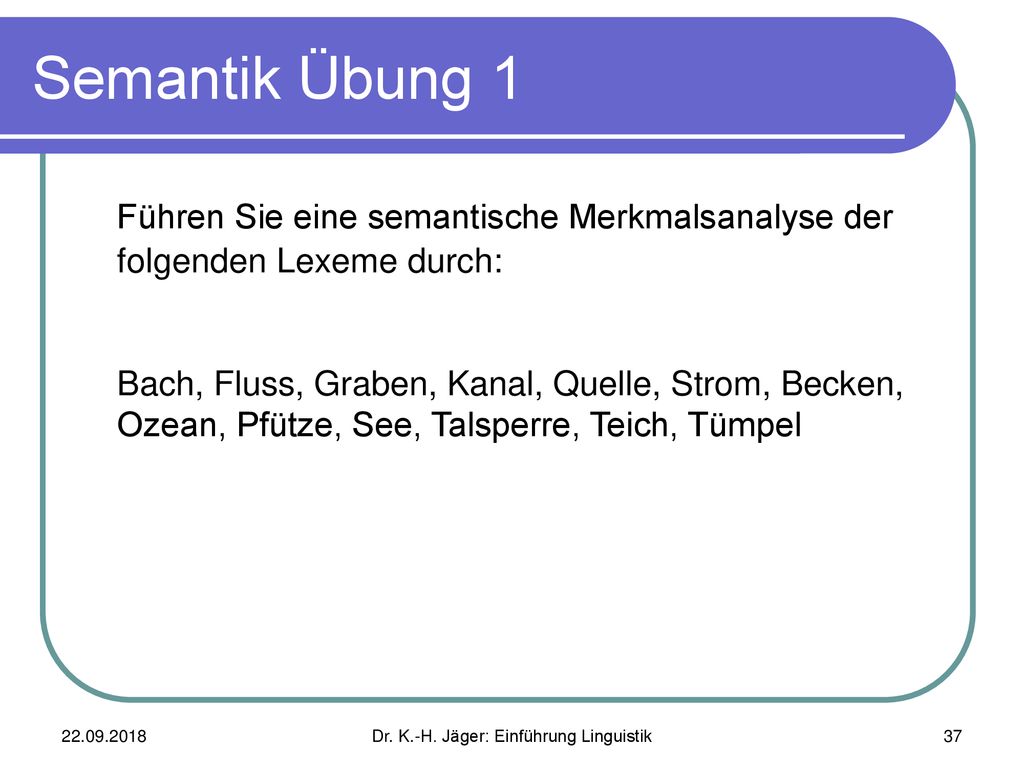 Semantik Übung 1

Führen Sie eine semantische Merkmalsanalyse der folgenden Lexeme durch:

Bach, Fluss, Graben, Kanal, Quelle, Strom, Becken, Ozean, Pfütze, See, Talsperre, Teich, Tümpel

22.09.2018

Dr. K.-H. Jäger: Einführung Linguistik

37